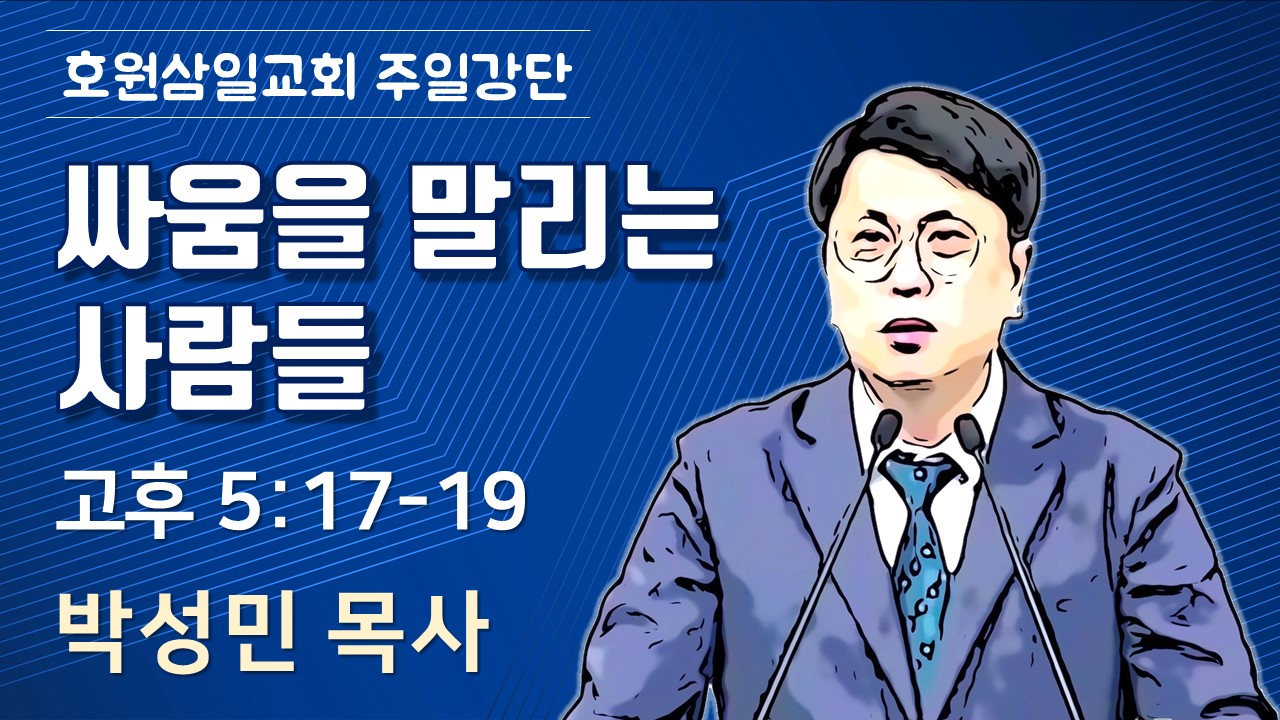 호원삼일교회 주일강단

싸움을 말리는 사람들

고후 5:17-19

박성민 목사